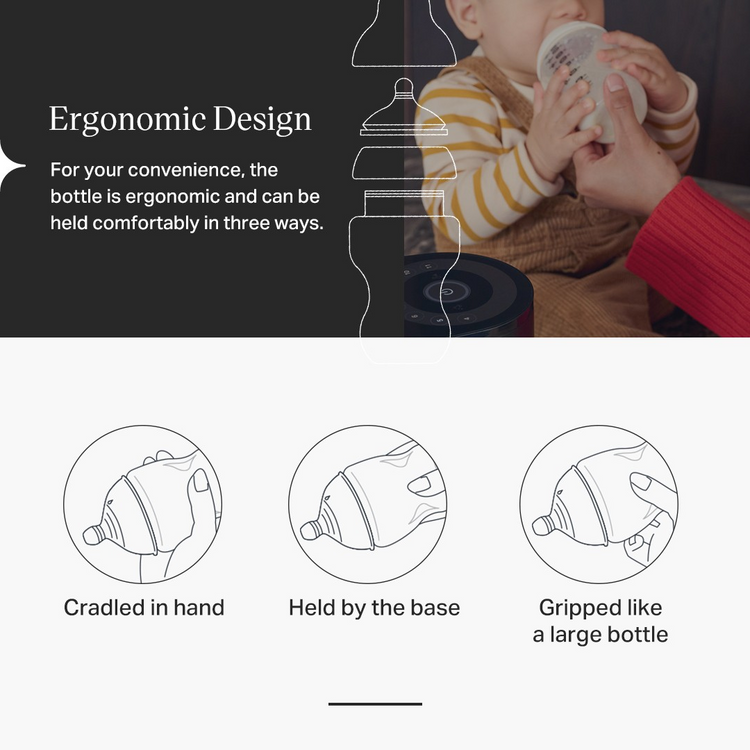 Ergonomic Design

For your convenience, the bottle is ergonomic and can be held comfortably in three ways.

Cradled in hand

Held by the base

Gripped like a large bottle